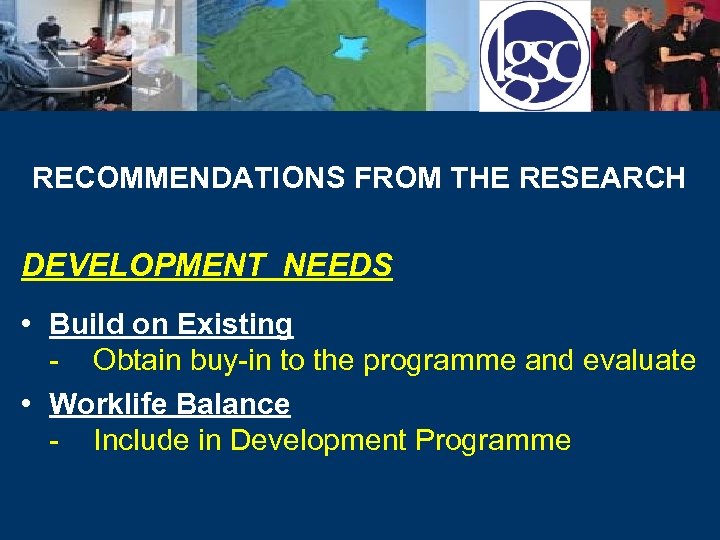 lgsc

RECOMMENDATIONS FROM THE RESEARCH

DEVELOPMENT NEEDS

• Build on Existing
- Obtain buy-in to the programme and evaluate

• Worklife Balance
- Include in Development Programme